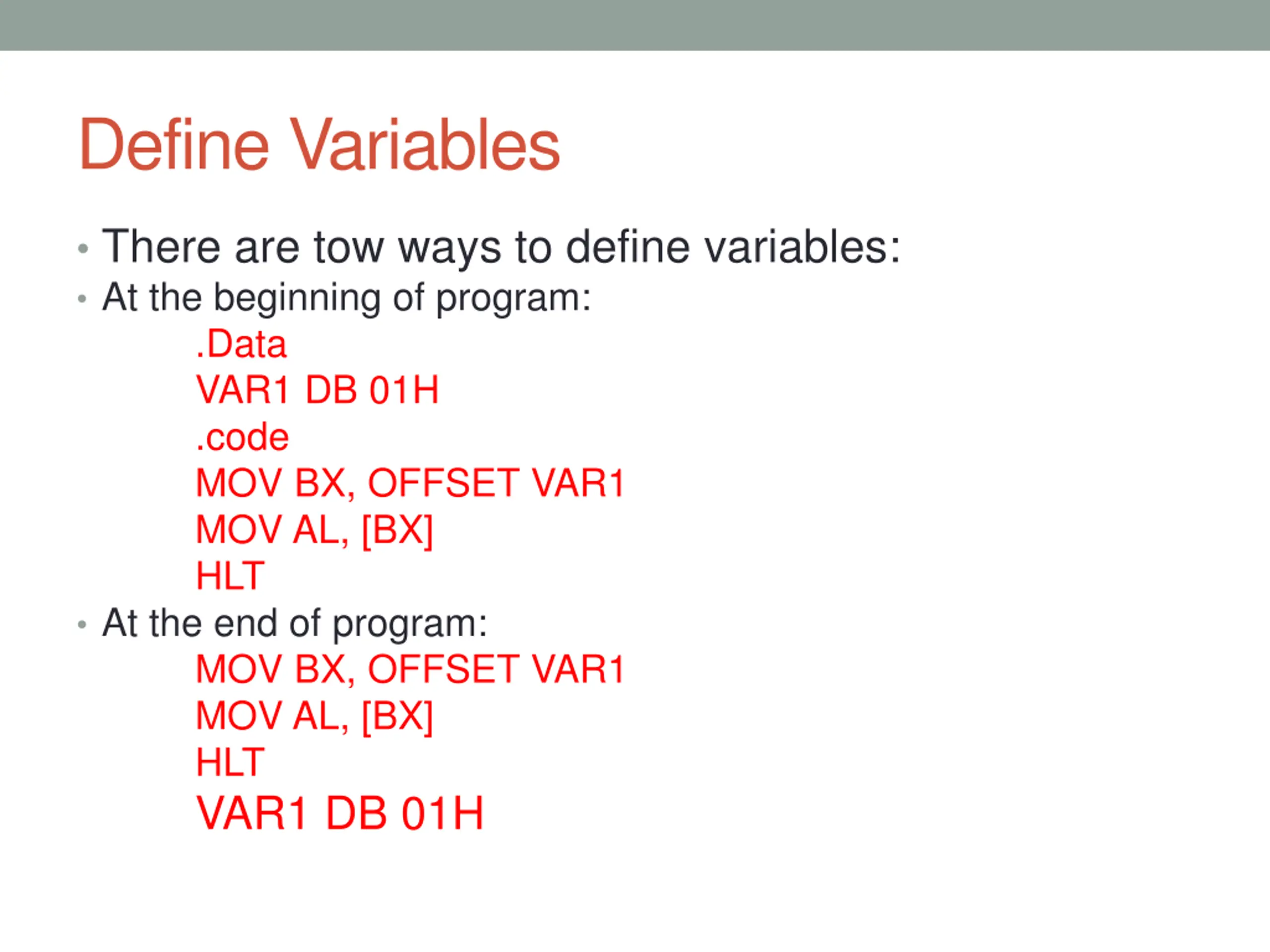 Define Variables

• There are tow ways to define variables:
• At the beginning of program:
.Data
VAR1 DB 01H
.code
MOV BX, OFFSET VAR1
MOV AL, [BX]
HLT
• At the end of program:
MOV BX, OFFSET VAR1
MOV AL, [BX]
HLT
VAR1 DB 01H